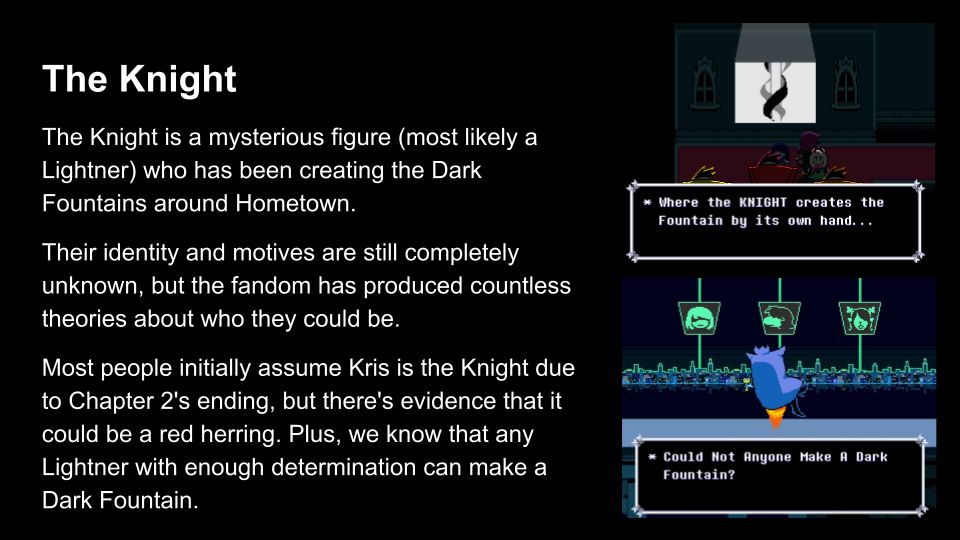 The Knight

The Knight is a mysterious figure (most likely a Lightner) who has been creating the Dark Fountains around Hometown.

Their identity and motives are still completely unknown, but the fandom has produced countless theories about who they could be.

Most people initially assume Kris is the Knight due to Chapter 2's ending, but there's evidence that it could be a red herring. Plus, we know that any Lightner with enough determination can make a Dark Fountain.

* Where the KNIGHT creates the Fountain by its own hand...

* Could Not Anyone Make A Dark Fountain?